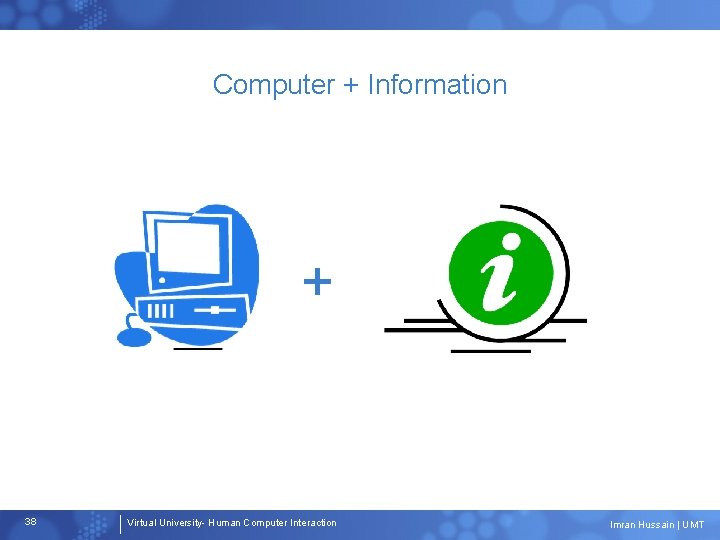 Computer + Information

+

i

38

Virtual University- Human Computer Interaction

Imran Hussain | UMT